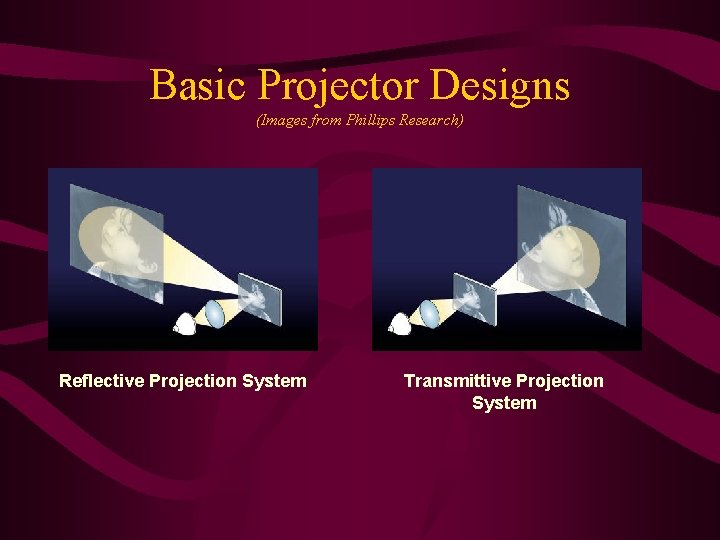 Basic Projector Designs

(Images from Phillips Research)

Reflective Projection System

Transmittive Projection System